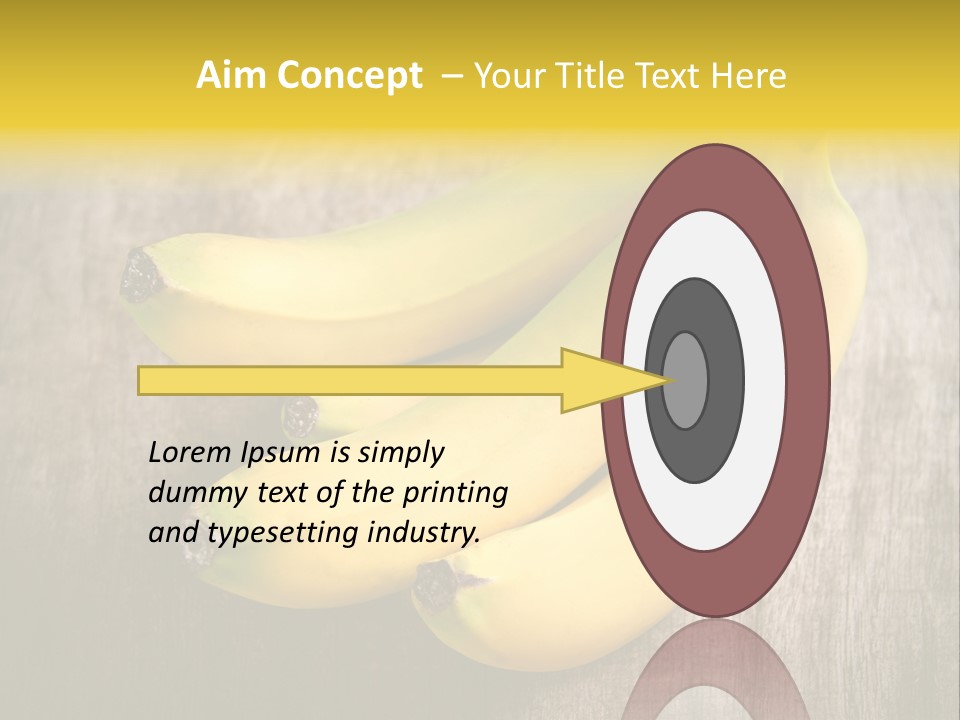 Aim Concept – Your Title Text Here

Lorem Ipsum is simply dummy text of the printing and typesetting industry.